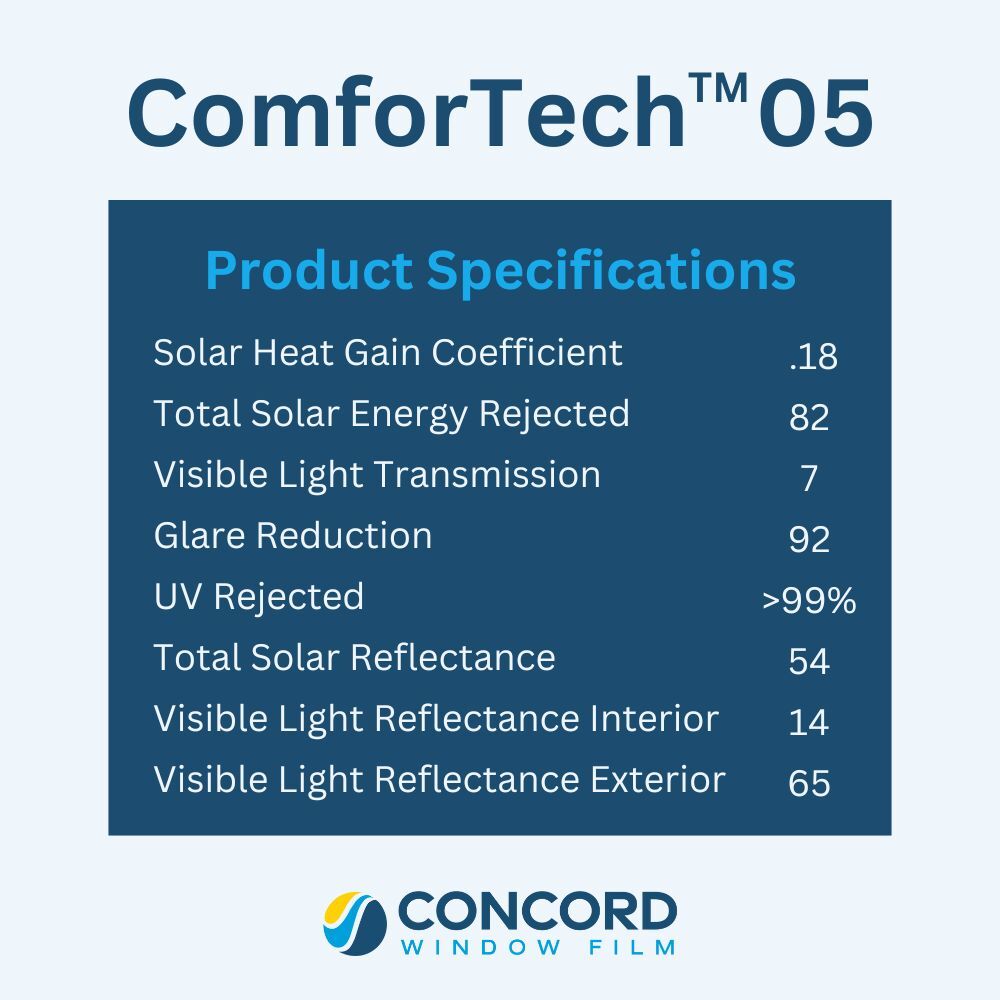 ComforTech™ 05

Product Specifications

| | |
|---|---|
| Solar Heat Gain Coefficient | .18 |
| Total Solar Energy Rejected | 82 |
| Visible Light Transmission | 7 |
| Glare Reduction | 92 |
| UV Rejected | >99% |
| Total Solar Reflectance | 54 |
| Visible Light Reflectance Interior | 14 |
| Visible Light Reflectance Exterior | 65 |

CONCORD
WINDOW FILM